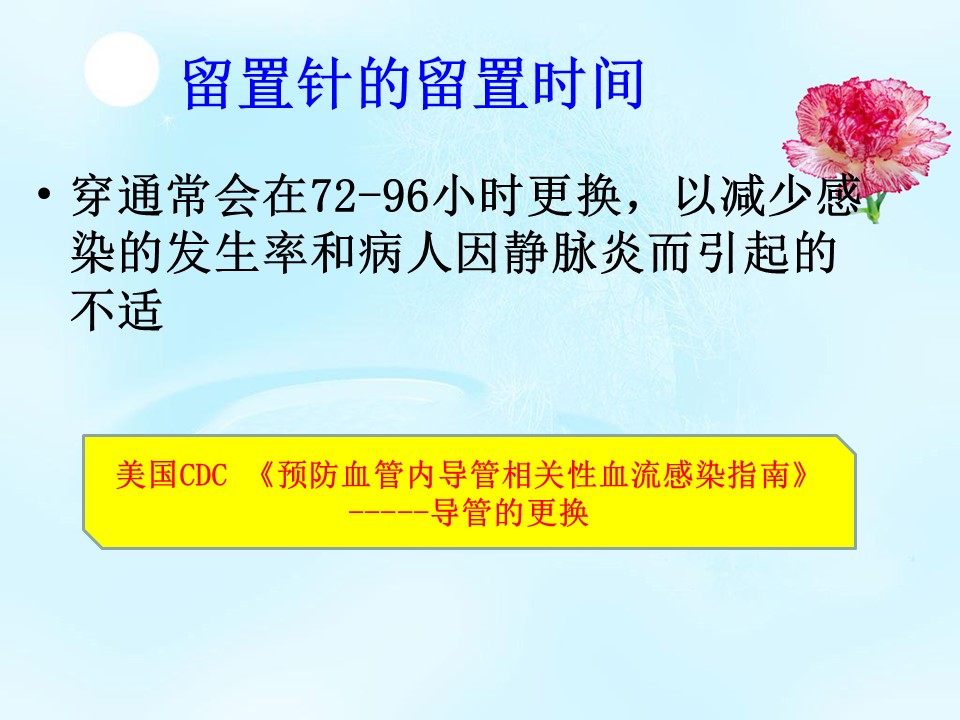 留置针的留置时间

• 穿通常会在72-96小时更换，以减少感染的发生率和病人因静脉炎而引起的不适

美国CDC 《预防血管内导管相关性血流感染指南》
-----导管的更换